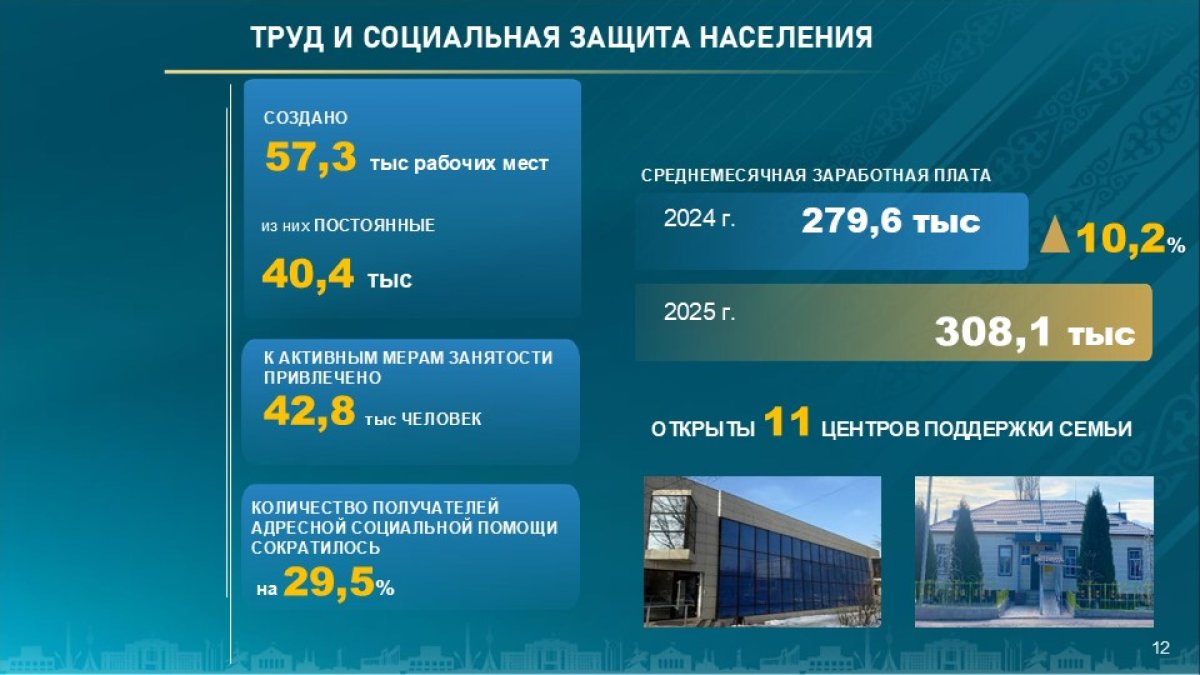 ТРУД И СОЦИАЛЬНАЯ ЗАЩИТА НАСЕЛЕНИЯ

СОЗДАНО
57,3 тыс рабочих мест

из них ПОСТОЯННЫЕ
40,4 тыс

К АКТИВНЫМ МЕРАМ ЗАНЯТОСТИ ПРИВЛЕЧЕНО
42,8 тыс ЧЕЛОВЕК

КОЛИЧЕСТВО ПОЛУЧАТЕЛЕЙ АДРЕСНОЙ СОЦИАЛЬНОЙ ПОМОЩИ СОКРАТИЛОСЬ
на 29,5%

СРЕДНЕМЕСЯЧНАЯ ЗАРАБОТНАЯ ПЛАТА
2024 г. 279,6 тыс
10,2%
2025 г. 308,1 тыс

ОТКРЫТЫ 11 ЦЕНТРОВ ПОДДЕРЖКИ СЕМЬИ

12